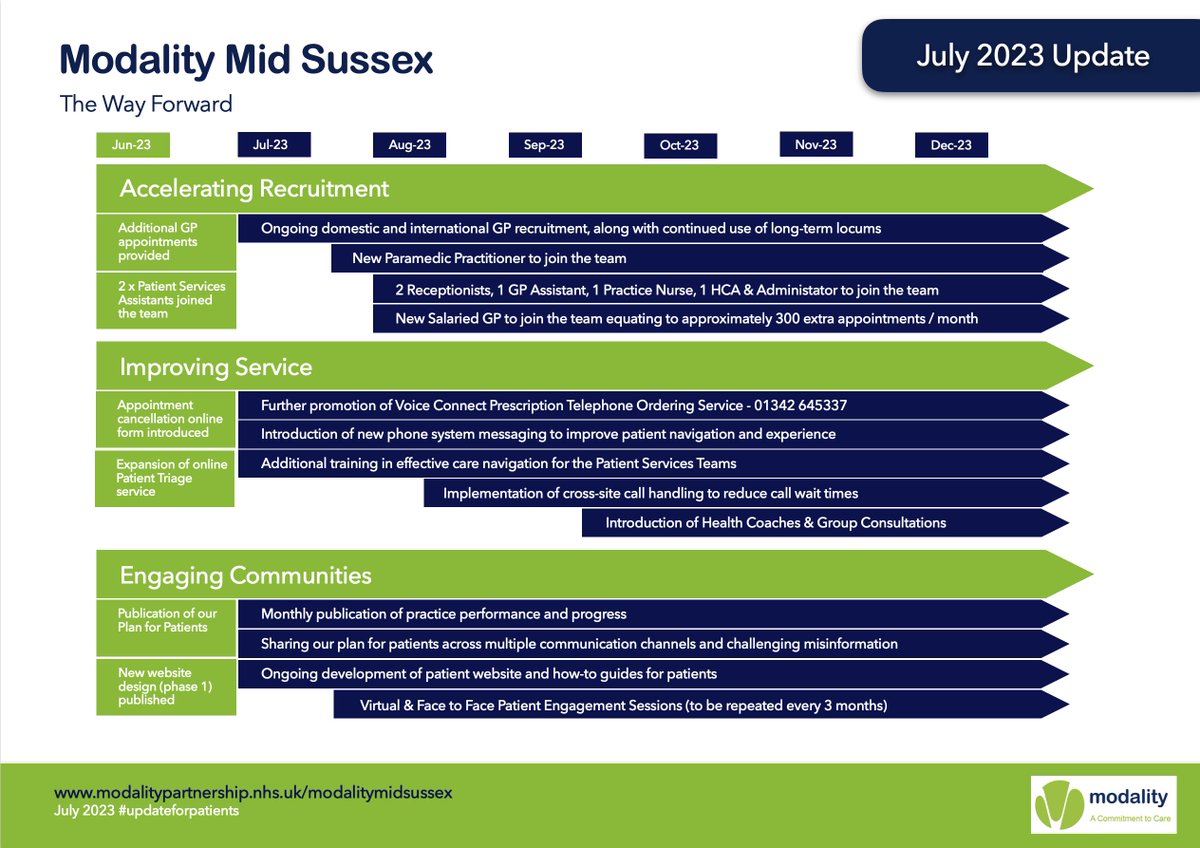 Modality Mid Sussex

The Way Forward

July 2023 Update

Jun-23 Jul-23 Aug-23 Sep-23 Oct-23 Nov-23 Dec-23

Accelerating Recruitment

Additional GP appointments provided

2 x Patient Services Assistants joined the team

Ongoing domestic and international GP recruitment, along with continued use of long-term locums

New Paramedic Practitioner to join the team

2 Receptionists, 1 GP Assistant, 1 Practice Nurse, 1 HCA & Administator to join the team

New Salaried GP to join the team equating to approximately 300 extra appointments / month

Improving Service

Appointment cancellation online form introduced

Expansion of online Patient Triage service

Further promotion of Voice Connect Prescription Telephone Ordering Service - 01342 645337

Introduction of new phone system messaging to improve patient navigation and experience

Additional training in effective care navigation for the Patient Services Teams

Implementation of cross-site call handling to reduce call wait times

Introduction of Health Coaches & Group Consultations

Engaging Communities

Publication of our Plan for Patients

New website design (phase 1) published

Monthly publication of practice performance and progress

Sharing our plan for patients across multiple communication channels and challenging misinformation

Ongoing development of patient website and how-to guides for patients

Virtual & Face to Face Patient Engagement Sessions (to be repeated every 3 months)

www.modalitypartnership.nhs.uk/modalitymidsussex
July 2023 #updateforpatients

modality
A Commitment to Care